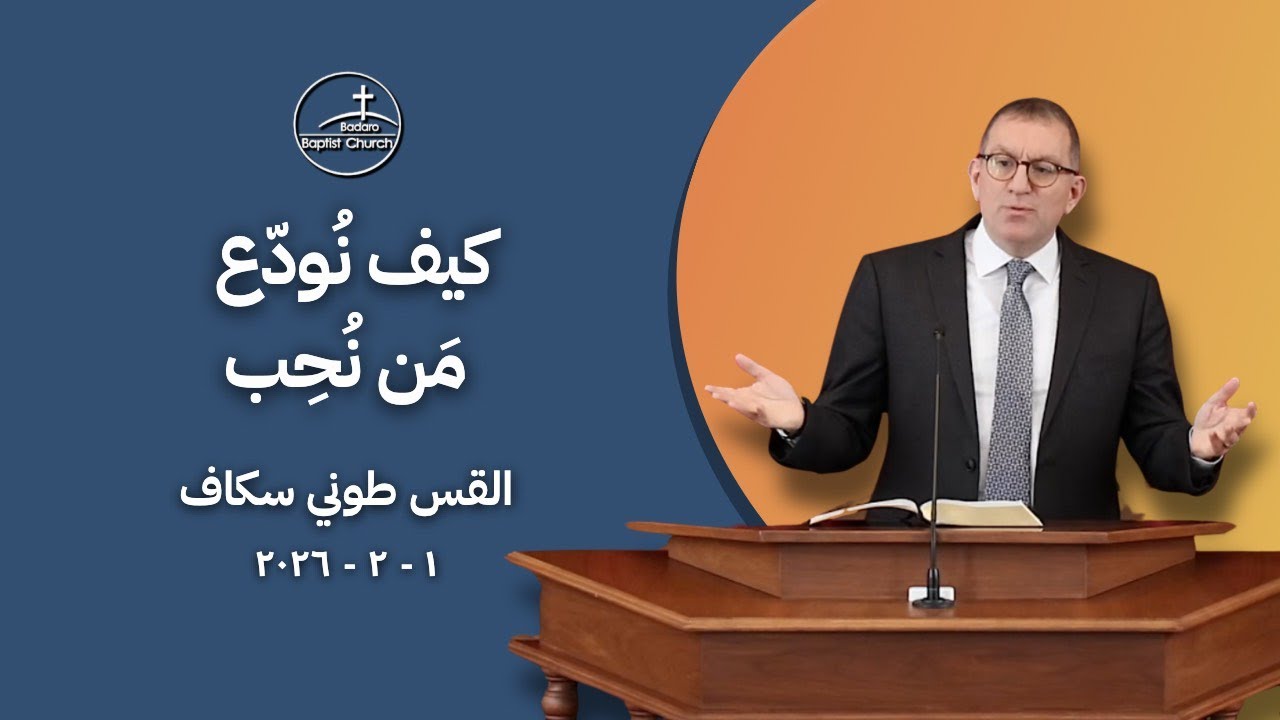 Badaro
Baptist Church

كيف نُودّع مَن نُحِب

القس طوني سكاف

١ - ٢ - ٢٠٢٦